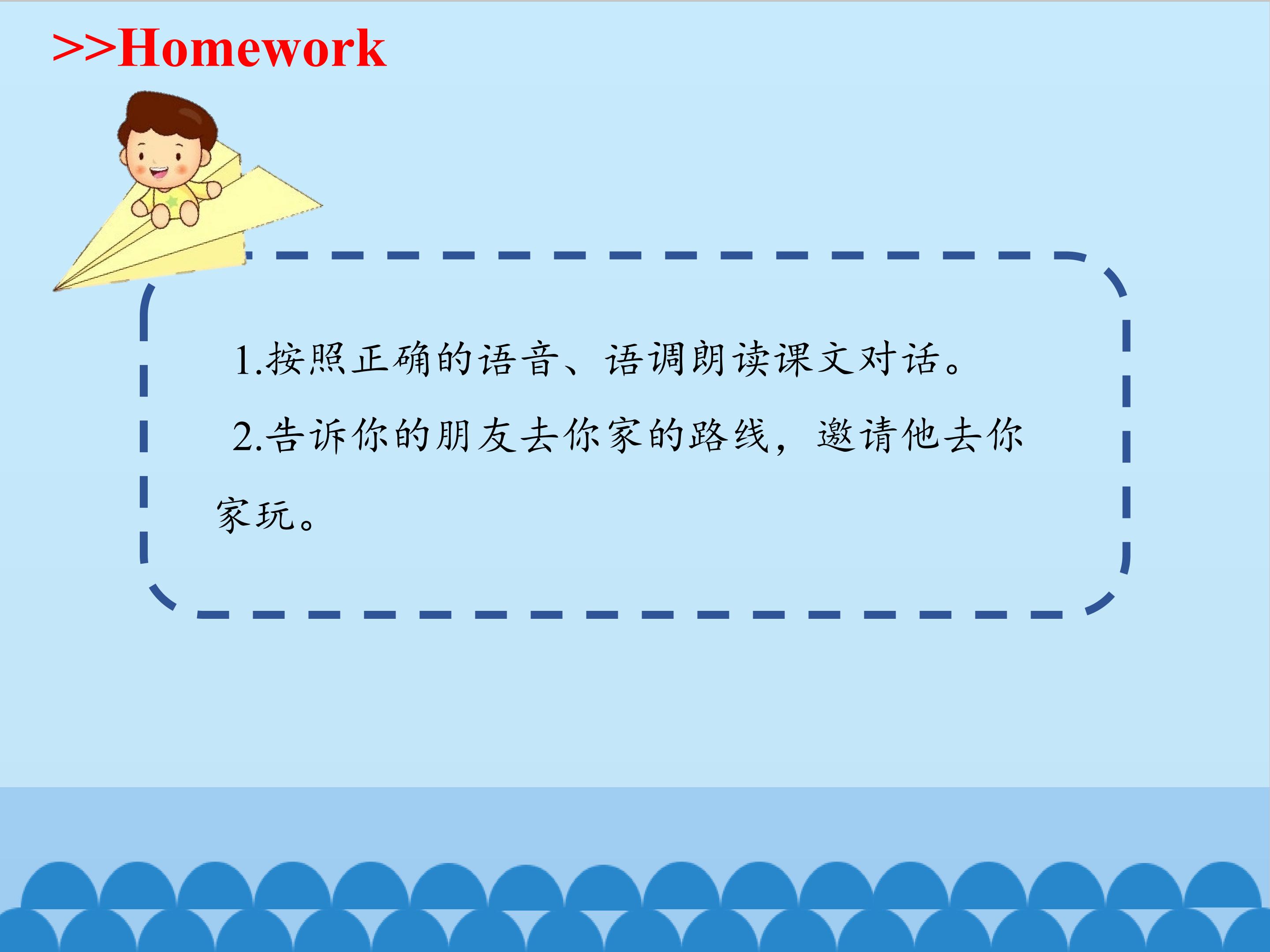 >>Homework

1.按照正确的语音、语调朗读课文对话。

2.告诉你的朋友去你家的路线，邀请他去你家玩。